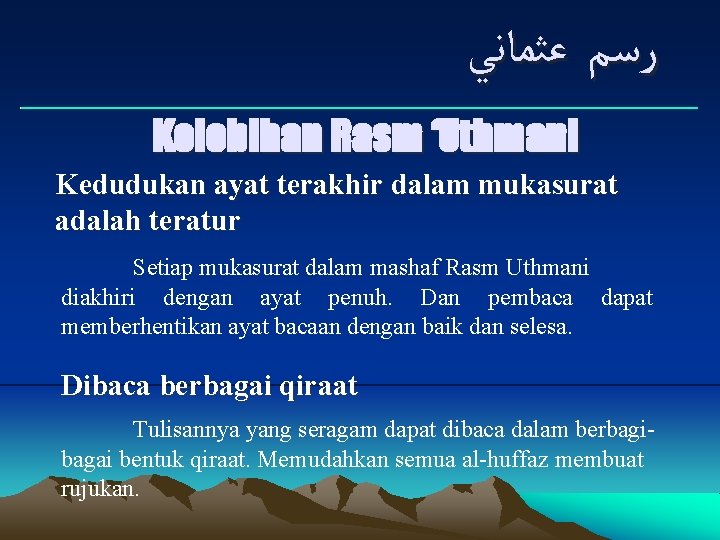 رسم عثماني

Kelebihan Rasm 'Uthmani

Kedudukan ayat terakhir dalam mukasurat adalah teratur

Setiap mukasurat dalam mashaf Rasm Uthmani diakhiri dengan ayat penuh. Dan pembaca dapat memberhentikan ayat bacaan dengan baik dan selesa.

Dibaca berbagai qiraat

Tulisannya yang seragam dapat dibaca dalam berbagi-bagai bentuk qiraat. Memudahkan semua al-huffaz membuat rujukan.